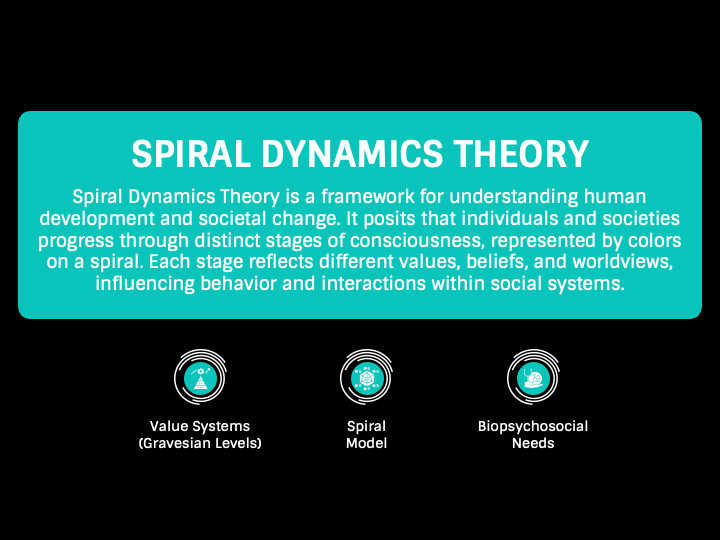 SPIRAL DYNAMICS THEORY

Spiral Dynamics Theory is a framework for understanding human development and societal change. It posits that individuals and societies progress through distinct stages of consciousness, represented by colors on a spiral. Each stage reflects different values, beliefs, and worldviews, influencing behavior and interactions within social systems.

Value Systems (Gravesian Levels)

Spiral Model

Biopsychosocial Needs